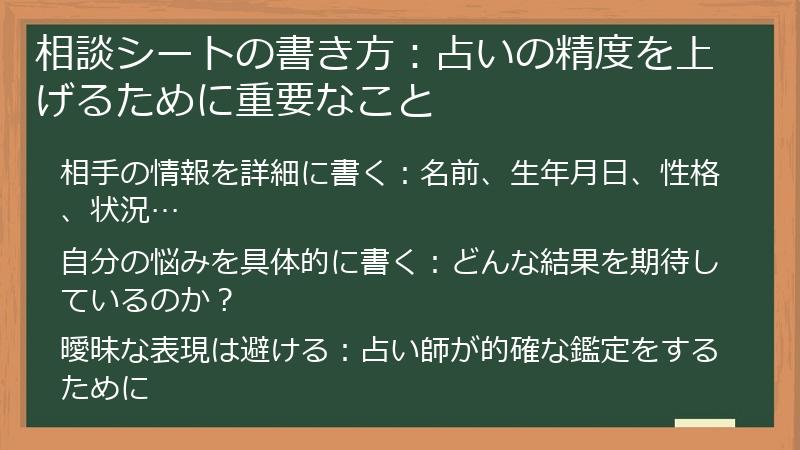 相談シートの書き方：占いの精度を上げるために重要なこと

相手の情報を詳細に書く：名前、生年月日、性格、状況…

自分の悩みを具体的に書く：どんな結果を期待しているのか？

曖昧な表現は避ける：占い師が的確な鑑定をするために